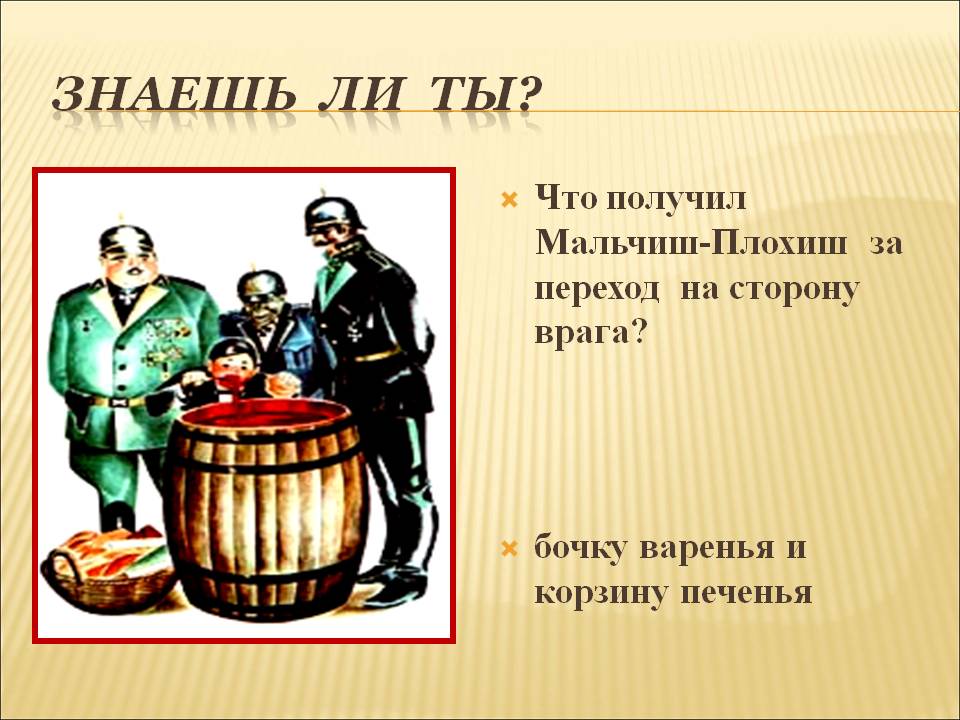 ЗНАЕШЬ ЛИ ТЫ?

Что получил Мальчиш-Плохиш за переход на сторону врага?

бочку варенья и корзину печенья